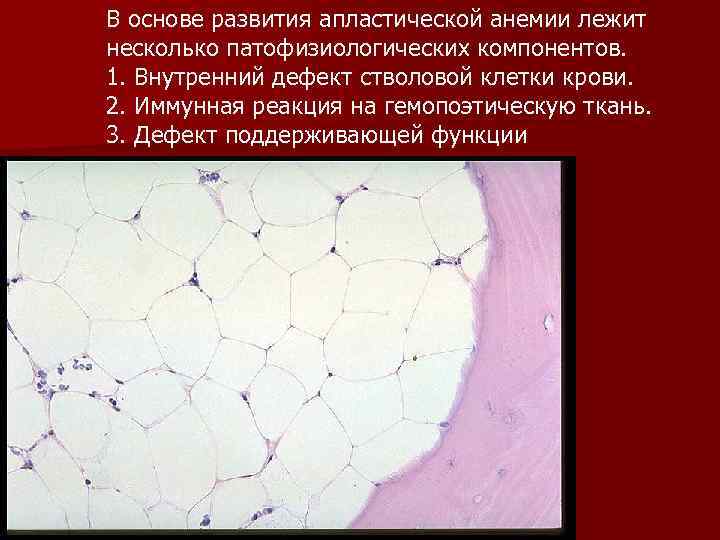 В основе развития апластической анемии лежит несколько патофизиологических компонентов.
1. Внутренний дефект стволовой клетки крови.
2. Иммунная реакция на гемопоэтическую ткань.
3. Дефект поддерживающей функции